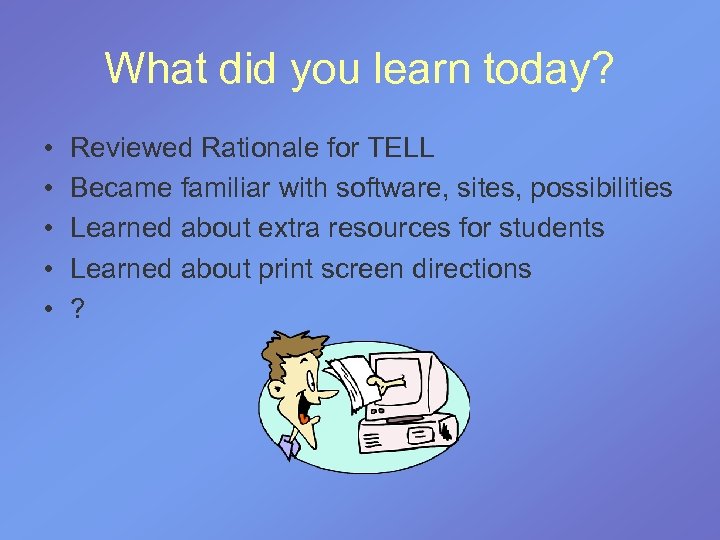 What did you learn today?

• Reviewed Rationale for TELL
• Became familiar with software, sites, possibilities
• Learned about extra resources for students
• Learned about print screen directions
• ?